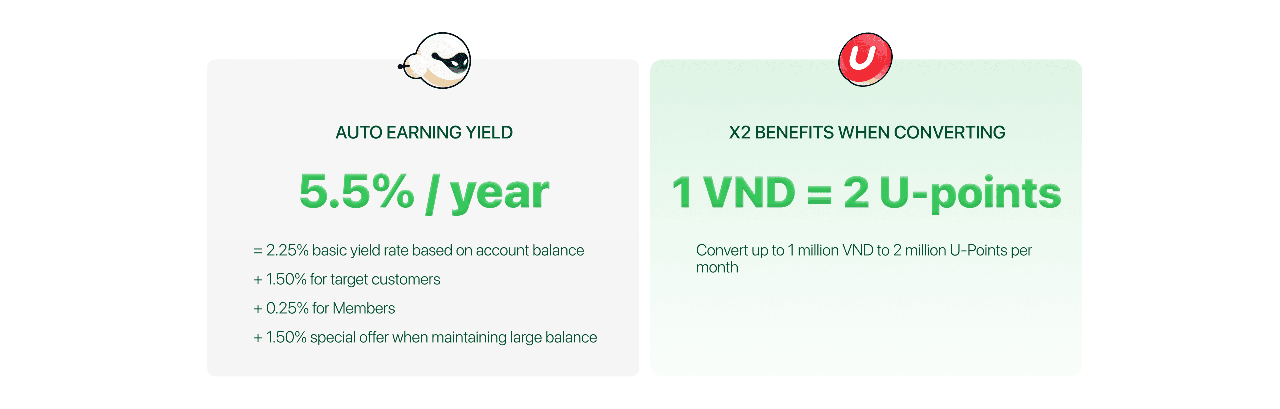 AUTO EARNING YIELD

5.5% / year

= 2.25% basic yield rate based on account balance

+ 1.50% for target customers

+ 0.25% for Members

+ 1.50% special offer when maintaining large balance

U

X2 BENEFITS WHEN CONVERTING

1 VND = 2 U-points

Convert up to 1 million VND to 2 million U-Points per month